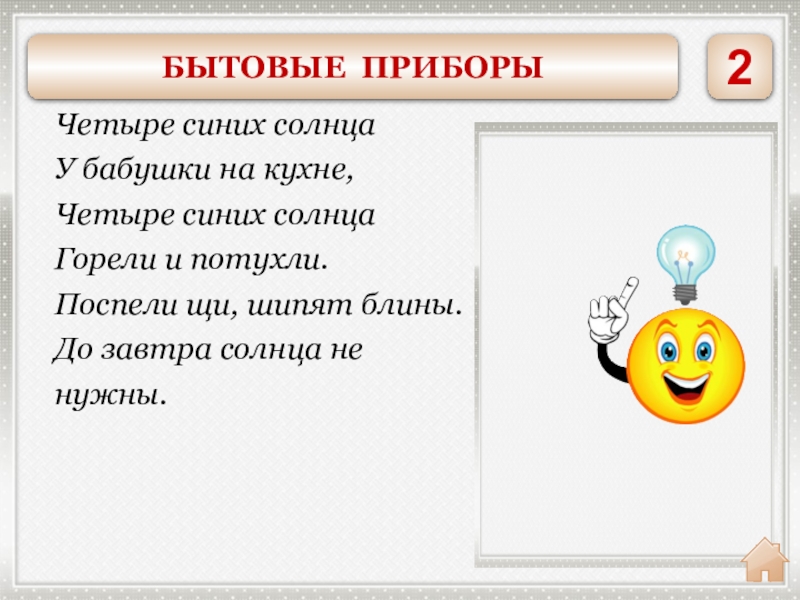 БЫТОВЫЕ ПРИБОРЫ

2

Четыре синих солнца
У бабушки на кухне,
Четыре синих солнца
Горели и потухли.
Поспели щи, шипят блины.
До завтра солнца не нужны.